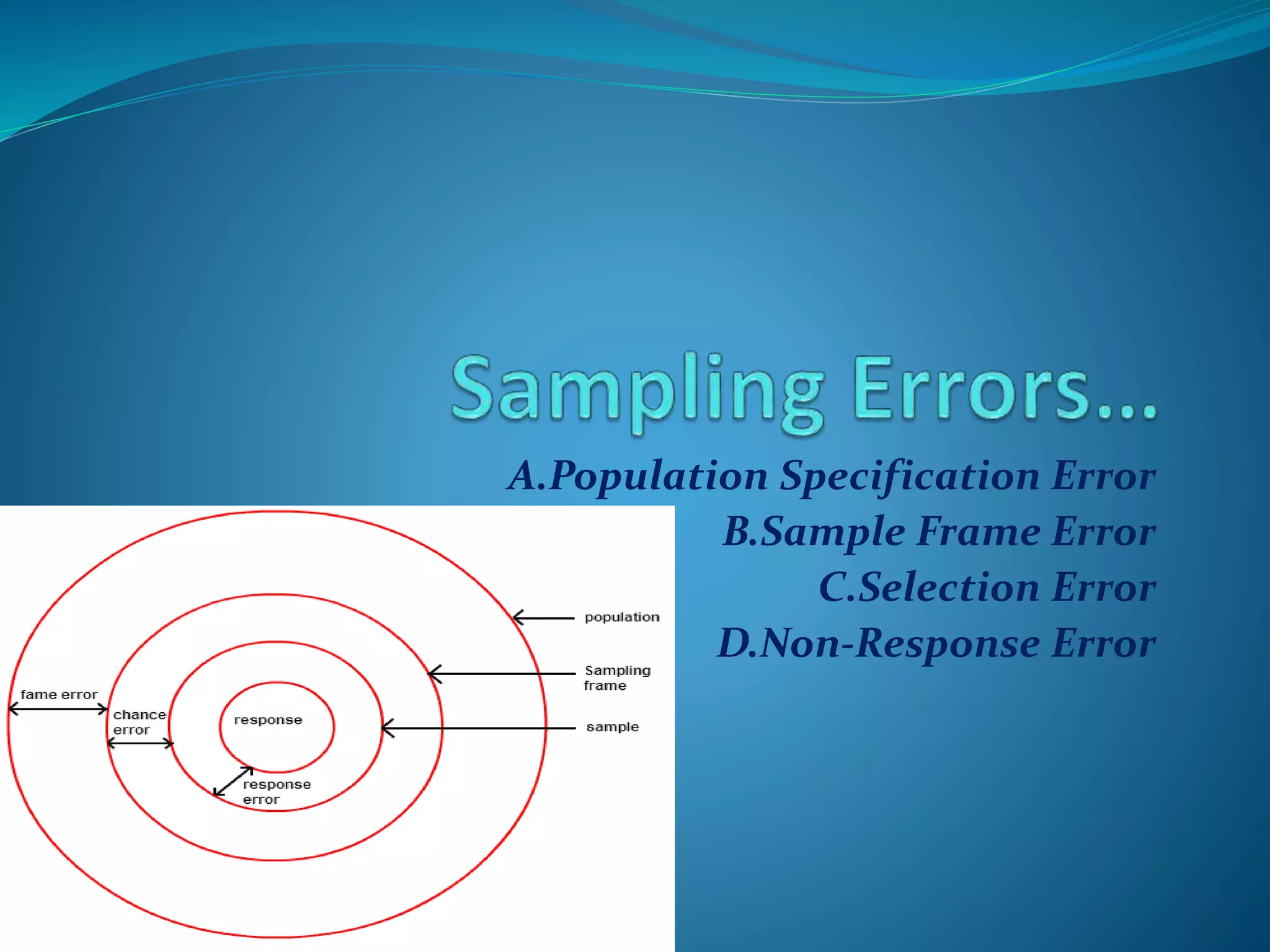 Sampling Errors…

A.Population Specification Error
B.Sample Frame Error
C.Selection Error
D.Non-Response Error

population
Sampling frame
sample
fame error
chance error
response
response error